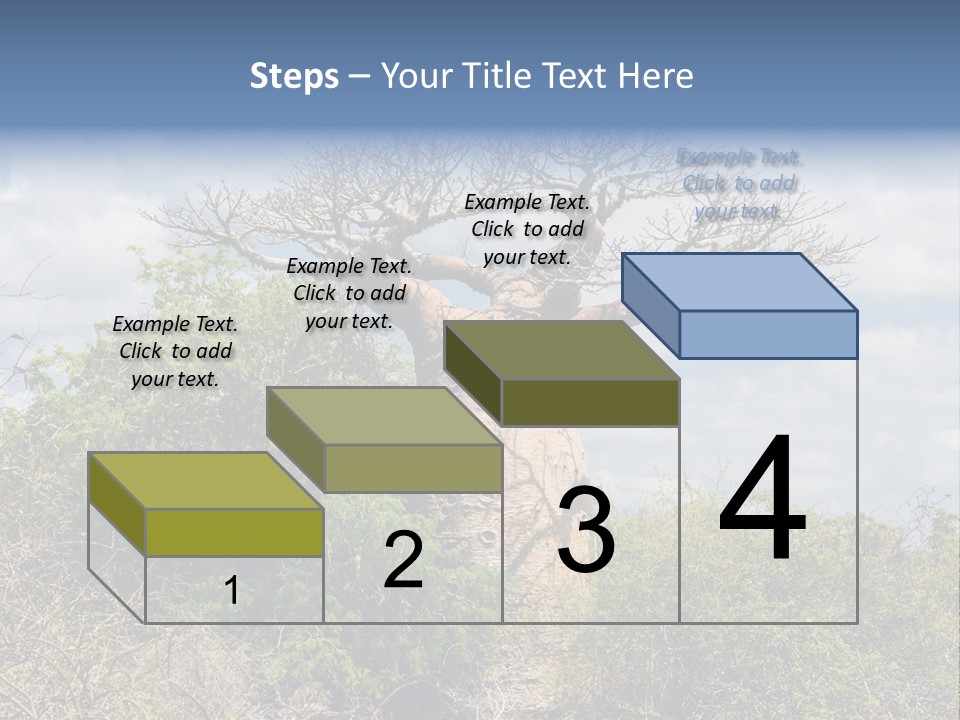 Steps – Your Title Text Here

Example Text. Click to add your text.

Example Text. Click to add your text.

Example Text. Click to add your text.

Example Text. Click to add your text.

1

2

3

4